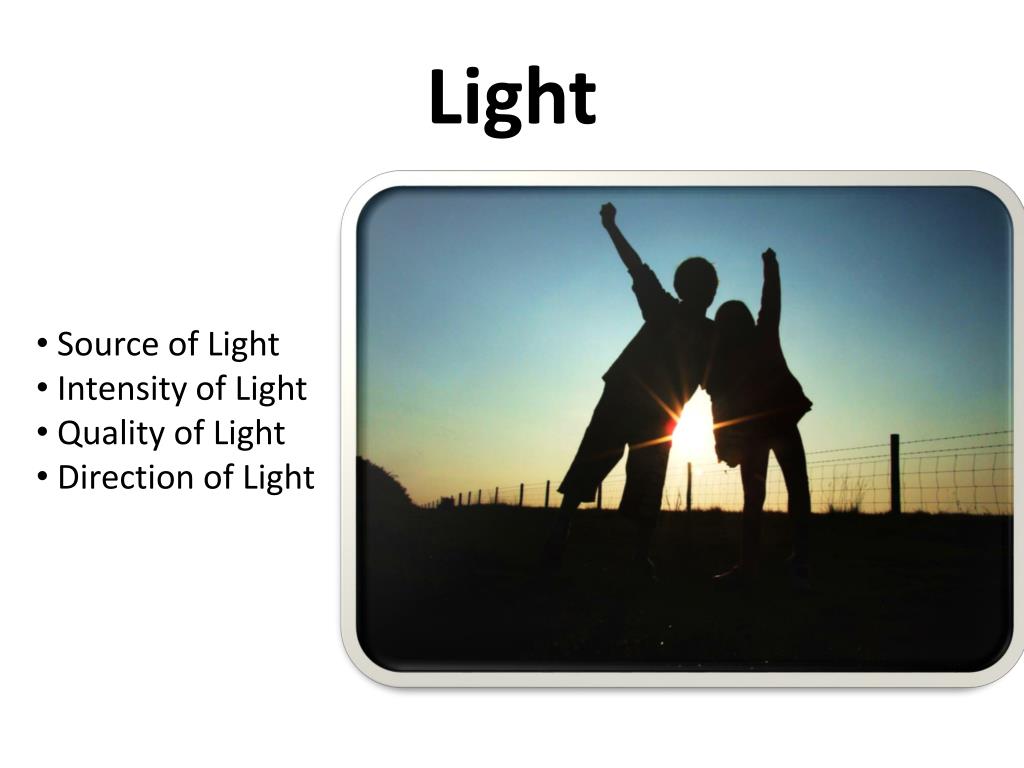 Light

• Source of Light
• Intensity of Light
• Quality of Light
• Direction of Light